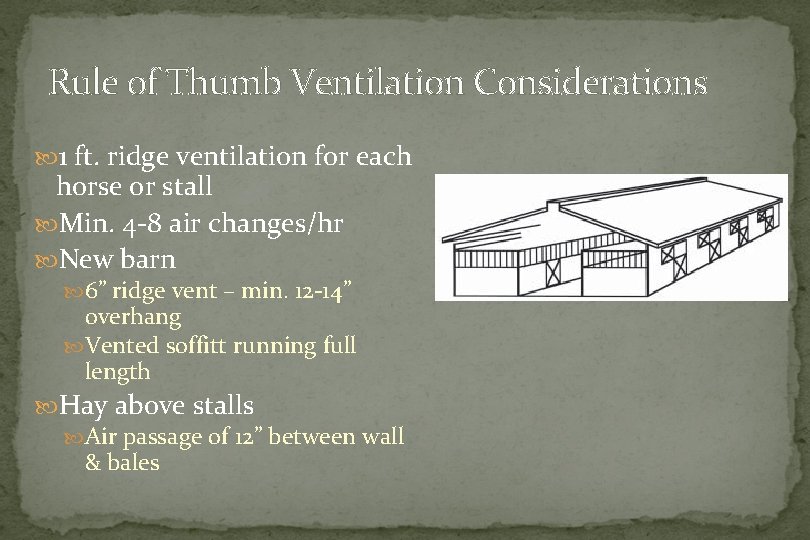 Rule of Thumb Ventilation Considerations

1 ft. ridge ventilation for each horse or stall

Min. 4-8 air changes/hr

New barn

6” ridge vent – min. 12-14” overhang

Vented soffitt running full length

Hay above stalls

Air passage of 12” between wall & bales